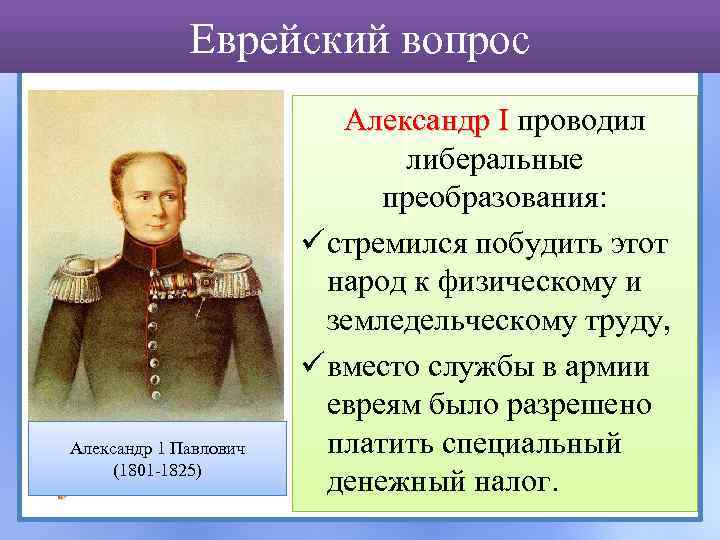 Еврейский вопрос

Александр I Павлович
(1801-1825)

Александр I проводил либеральные преобразования:

✓ стремился побудить этот народ к физическому и земледельческому труду,

✓ вместо службы в армии евреям было разрешено платить специальный денежный налог.